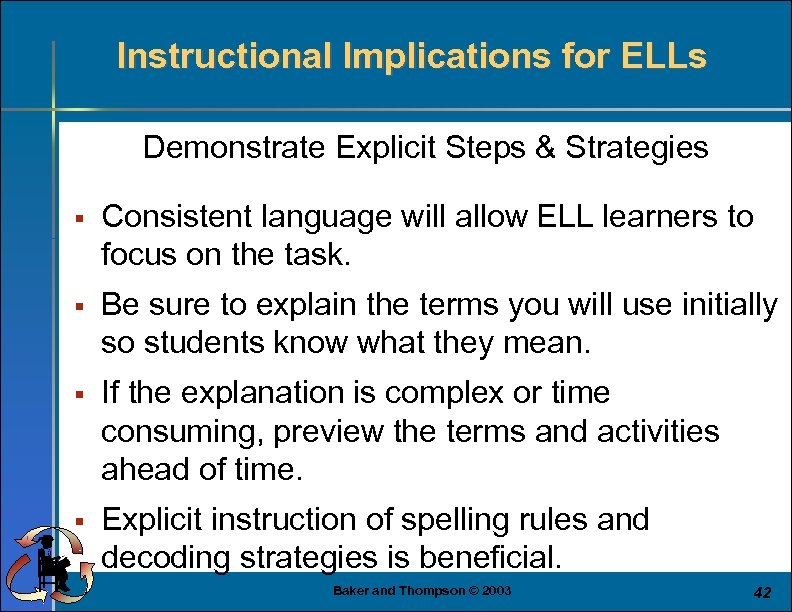 Instructional Implications for ELLs

Demonstrate Explicit Steps & Strategies

▪ Consistent language will allow ELL learners to focus on the task.

▪ Be sure to explain the terms you will use initially so students know what they mean.

▪ If the explanation is complex or time consuming, preview the terms and activities ahead of time.

▪ Explicit instruction of spelling rules and decoding strategies is beneficial.

Baker and Thompson © 2003

42